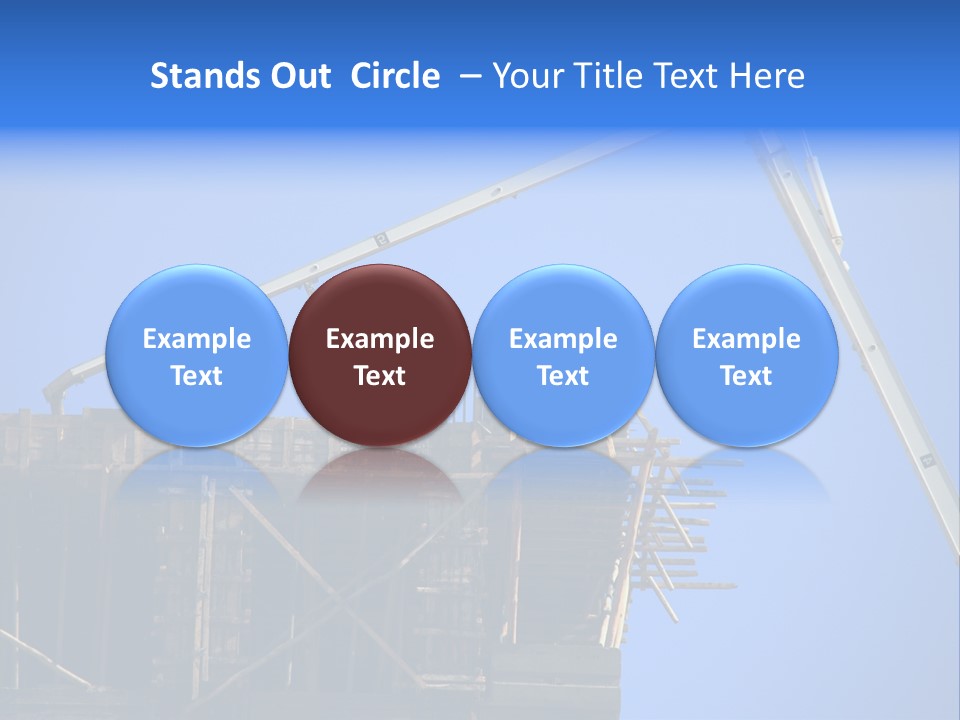 Stands Out Circle – Your Title Text Here

Example Text

Example Text

Example Text

Example Text